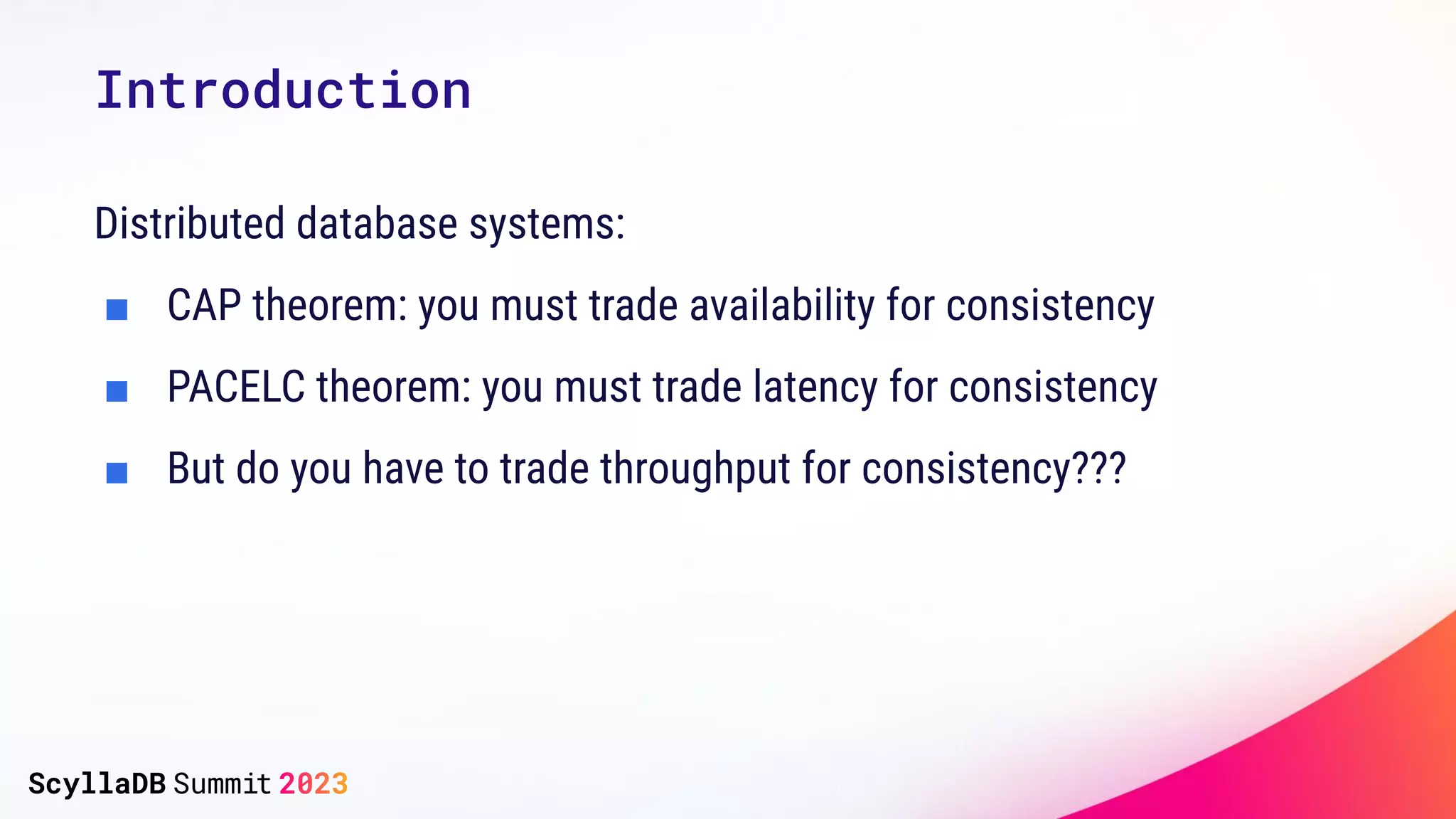 Introduction

Distributed database systems:

- CAP theorem: you must trade availability for consistency
- PACELC theorem: you must trade latency for consistency
- But do you have to trade throughput for consistency???

ScyllaDB Summit 2023